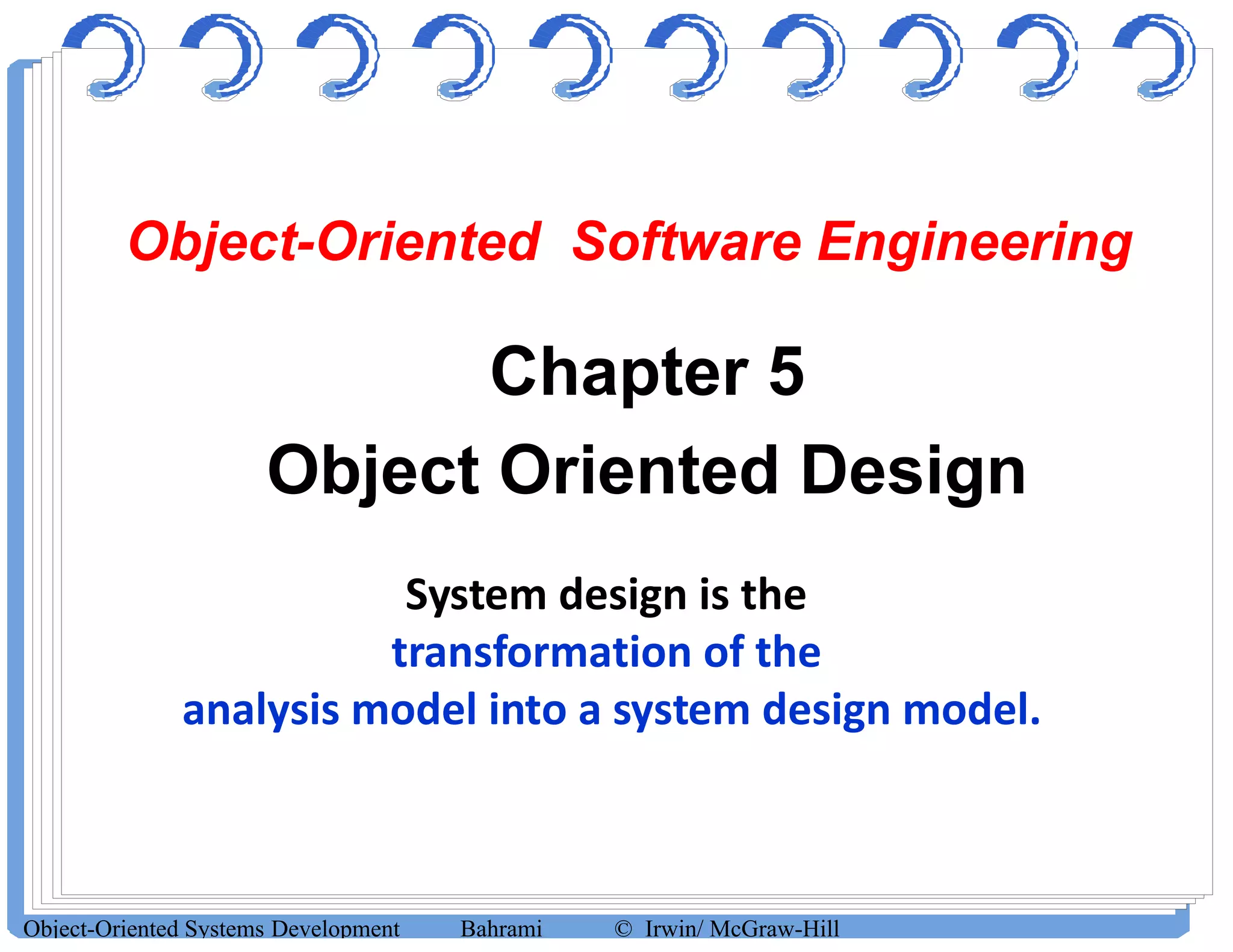 Object-Oriented Software Engineering

Chapter 5

Object Oriented Design

System design is the transformation of the analysis model into a system design model.

Object-Oriented Systems Development Bahrami © Irwin/ McGraw-Hill